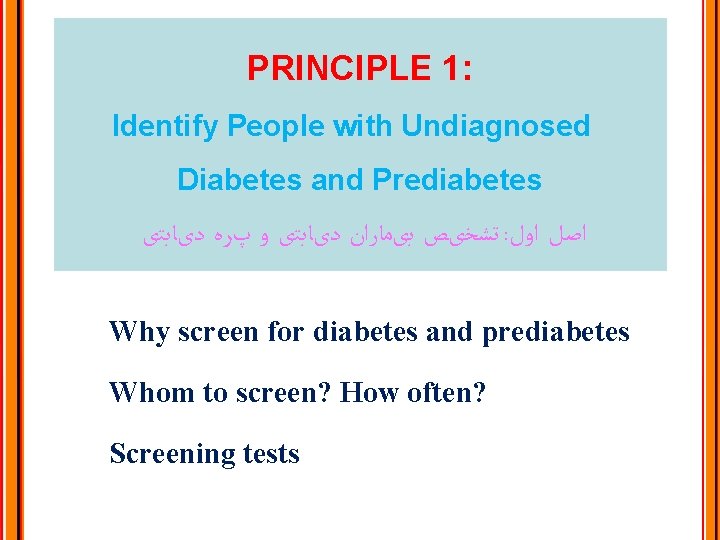 PRINCIPLE 1:
Identify People with Undiagnosed Diabetes and Prediabetes

اصل اول: تشخیص بیماران دیابتی و پره دیابتی

Why screen for diabetes and prediabetes

Whom to screen? How often?

Screening tests